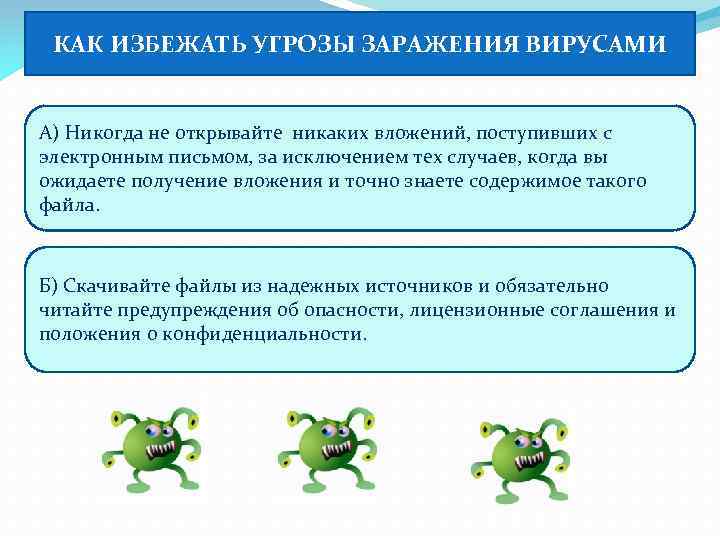 КАК ИЗБЕЖАТЬ УГРОЗЫ ЗАРАЖЕНИЯ ВИРУСАМИ

А) Никогда не открывайте никаких вложений, поступивших с электронным письмом, за исключением тех случаев, когда вы ожидаете получение вложения и точно знаете содержимое такого файла.

Б) Скачивайте файлы из надежных источников и обязательно читайте предупреждения об опасности, лицензионные соглашения и положения о конфиденциальности.